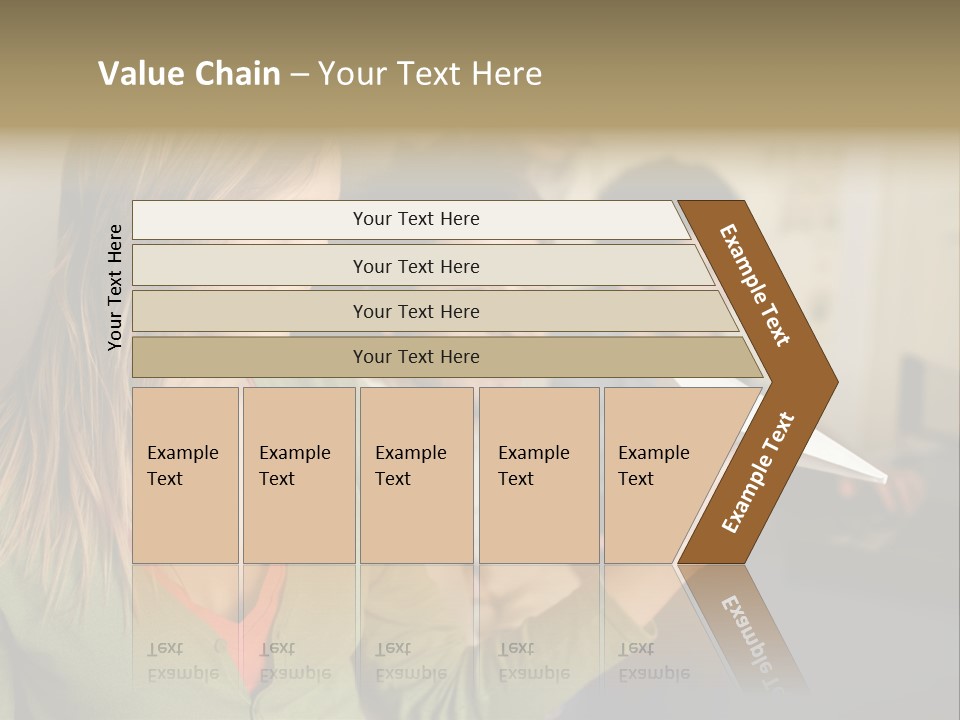 Value Chain – Your Text Here

Your Text Here

Your Text Here

Your Text Here

Your Text Here

Your Text Here

Example Text

Example Text

Example Text

Example Text

Example Text

Example Text

Example Text